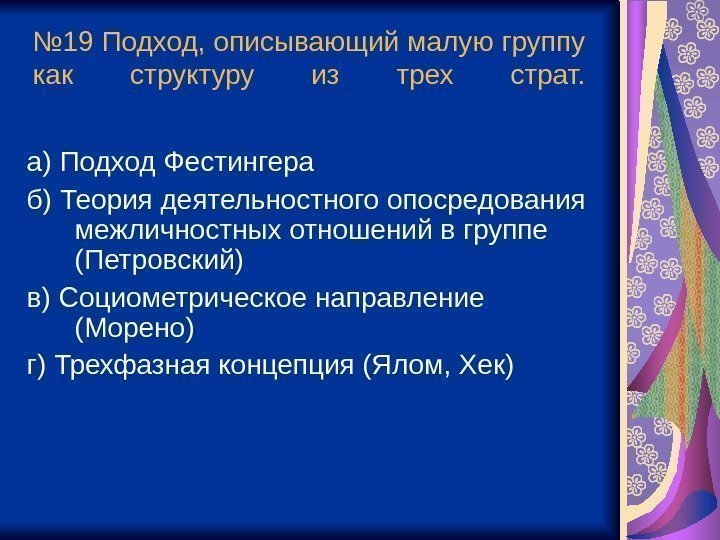 №19 Подход, описывающий малую группу как структуру из трех страт.

а) Подход Фестингера

б) Теория деятельностного опосредования межличностных отношений в группе (Петровский)

в) Социометрическое направление (Морено)

г) Трехфазная концепция (Ялом, Хек)